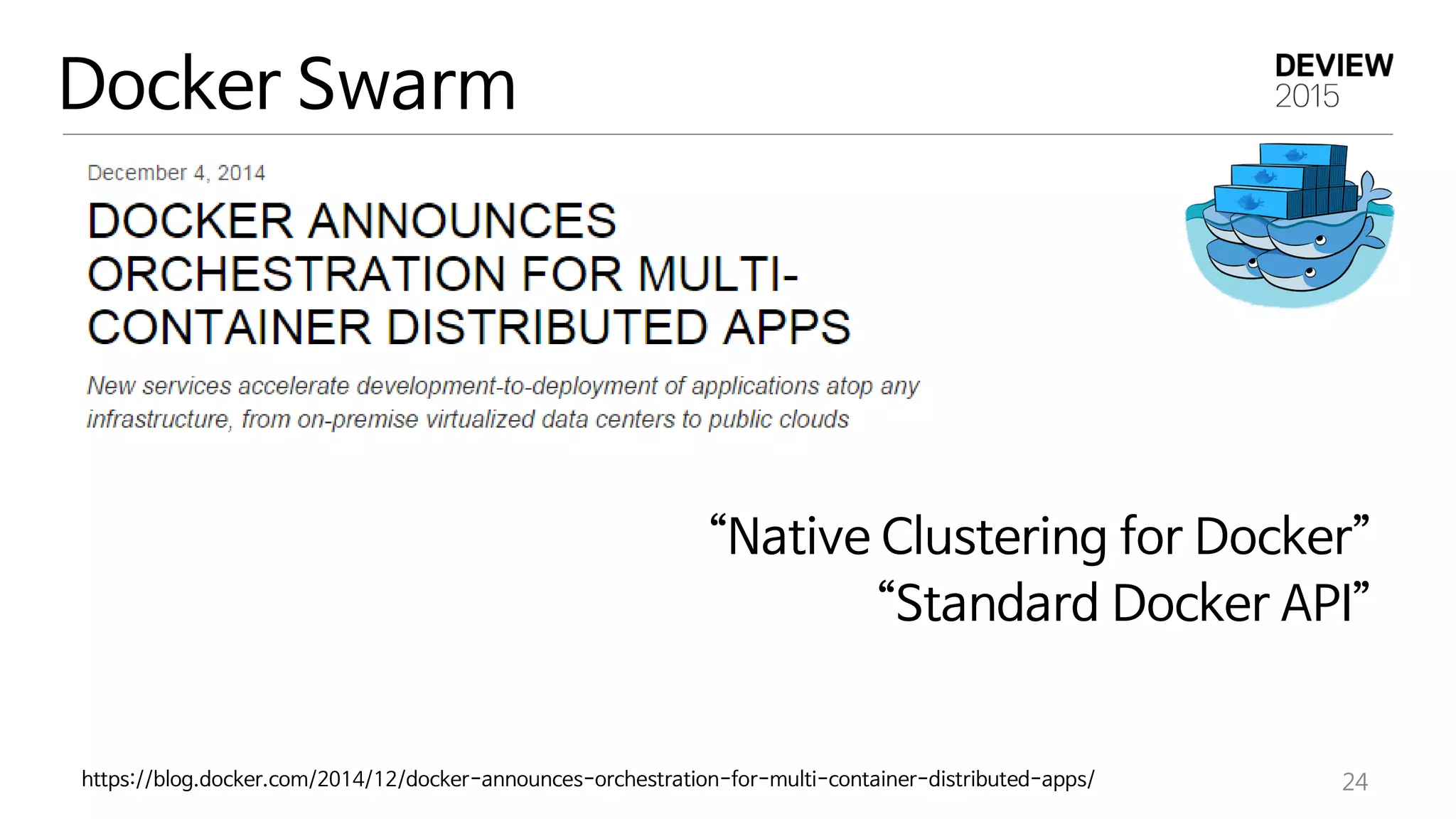 Docker Swarm

DEVIEW
2015

December 4, 2014

DOCKER ANNOUNCES ORCHESTRATION FOR MULTI-CONTAINER DISTRIBUTED APPS

New services accelerate development-to-deployment of applications atop any infrastructure, from on-premise virtualized data centers to public clouds

“Native Clustering for Docker”
“Standard Docker API”

https://blog.docker.com/2014/12/docker-announces-orchestration-for-multi-container-distributed-apps/

24